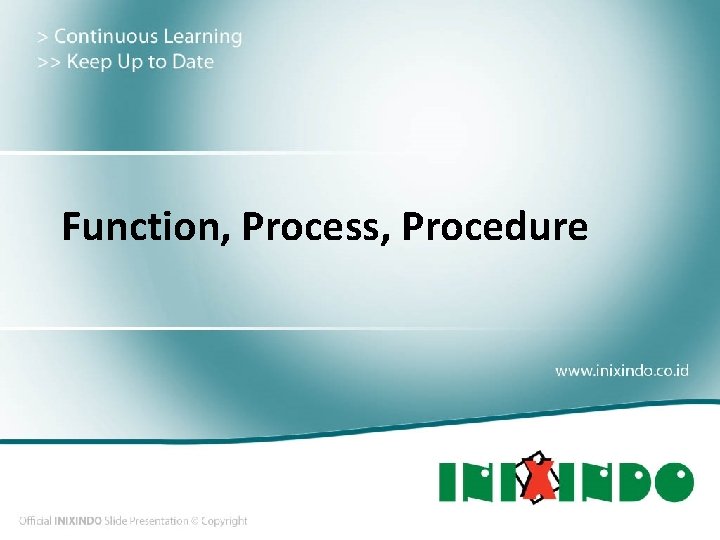 > Continuous Learning
>> Keep Up to Date

Function, Process, Procedure

www.inixindo.co.id

INIXINDO

Official INIXINDO Slide Presentation © Copyright